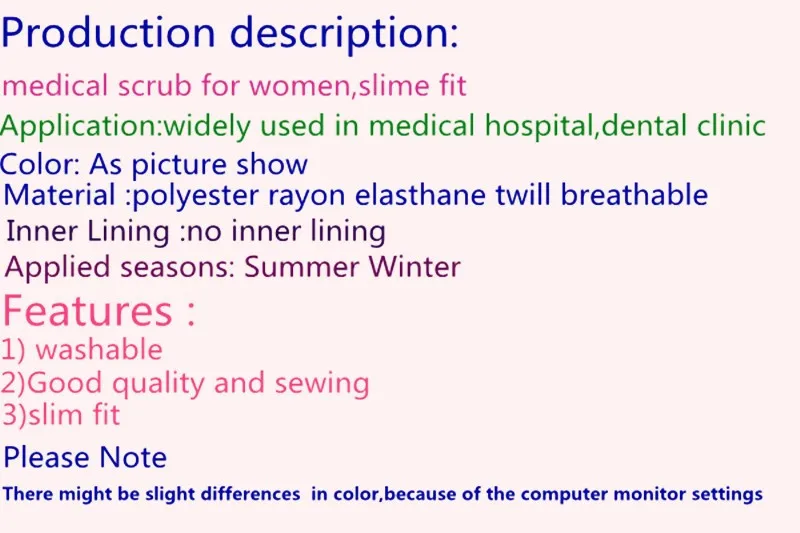 Production description:

medical scrub for women,slime fit

Application:widely used in medical hospital,dental clinic

Color: As picture show

Material :polyester rayon elasthane twill breathable

Inner Lining :no inner lining

Applied seasons: Summer Winter

Features :

1) washable

2)Good quality and sewing

3)slim fit

Please Note

There might be slight differences in color,because of the computer monitor settings